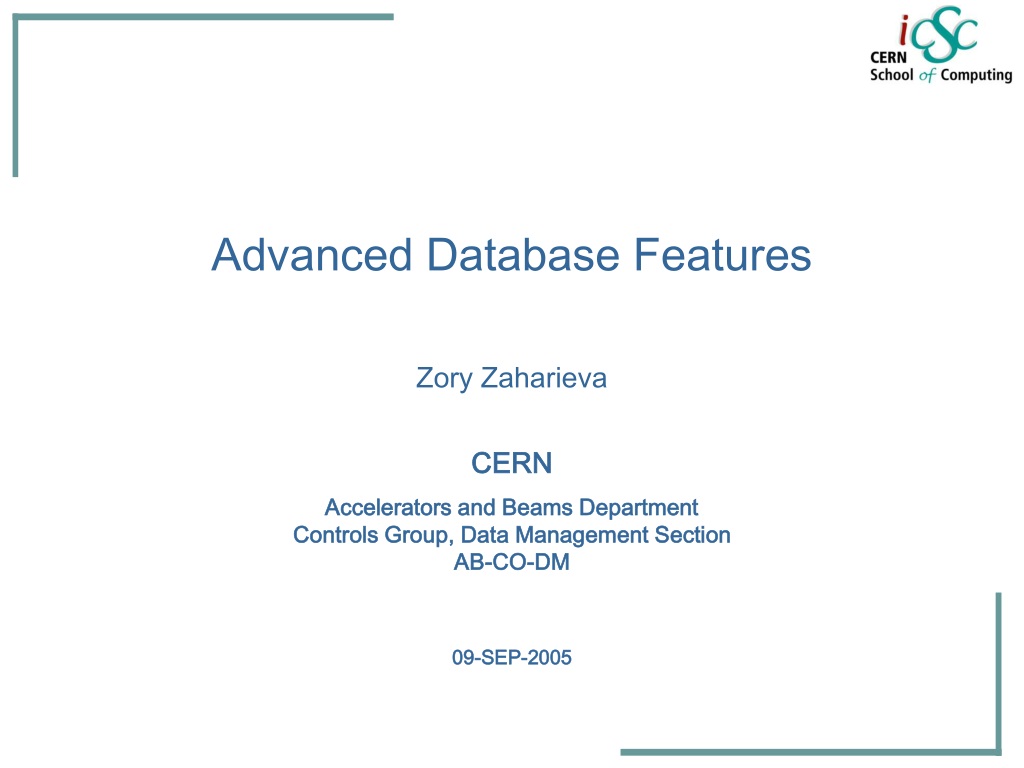 iCSC
CERN
School of Computing

Advanced Database Features

Zory Zaharieva

CERN

Accelerators and Beams Department
Controls Group, Data Management Section
AB-CO-DM

09-SEP-2005